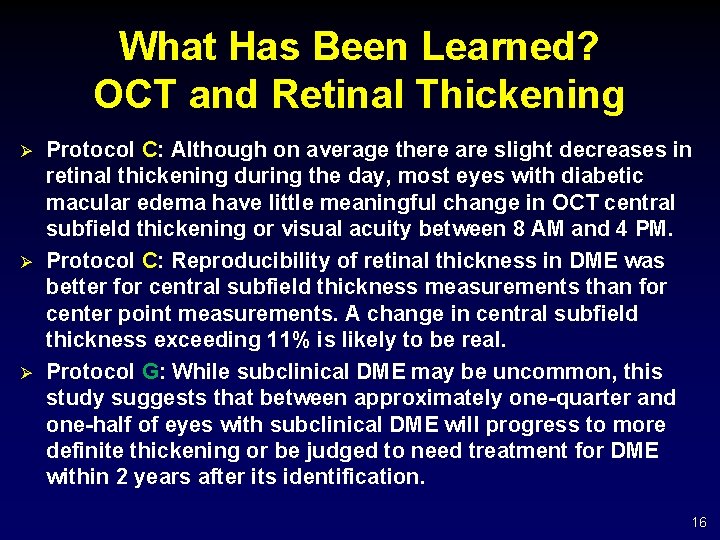 What Has Been Learned?
OCT and Retinal Thickening

➢ Protocol C: Although on average there are slight decreases in retinal thickening during the day, most eyes with diabetic macular edema have little meaningful change in OCT central subfield thickening or visual acuity between 8 AM and 4 PM.

➢ Protocol C: Reproducibility of retinal thickness in DME was better for central subfield thickness measurements than for center point measurements. A change in central subfield thickness exceeding 11% is likely to be real.

➢ Protocol G: While subclinical DME may be uncommon, this study suggests that between approximately one-quarter and one-half of eyes with subclinical DME will progress to more definite thickening or be judged to need treatment for DME within 2 years after its identification.

16